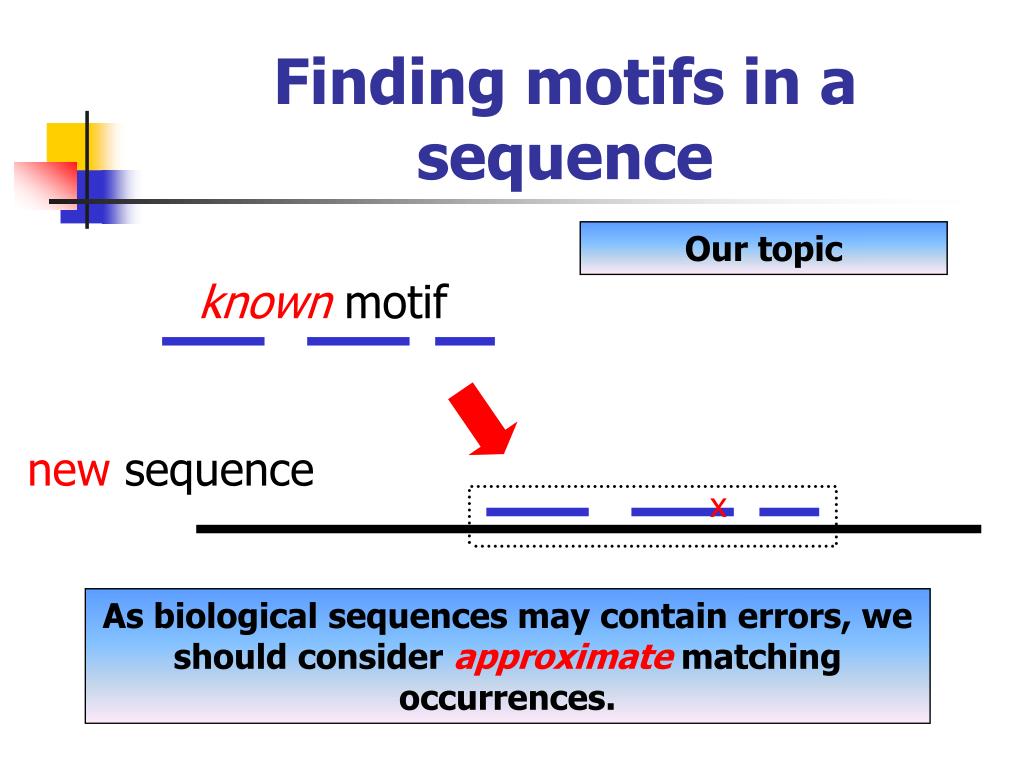 Finding motifs in a sequence

Our topic

known motif

new sequence

x

As biological sequences may contain errors, we should consider approximate matching occurrences.